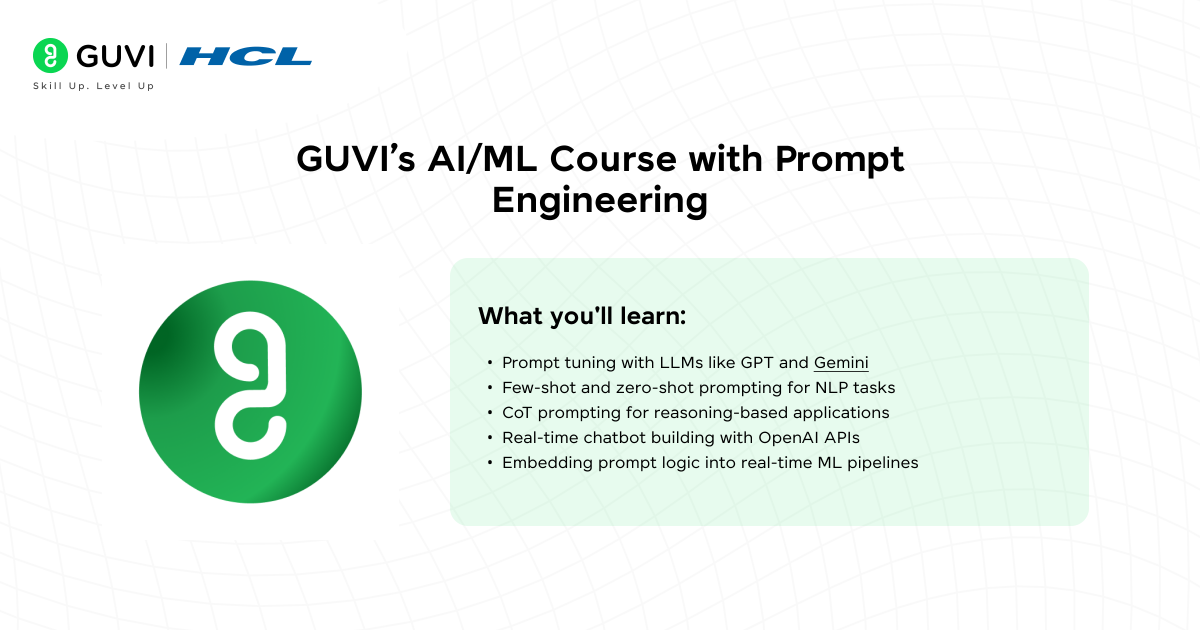 GUVI | HCL
Skill Up. Level Up

GUVI's AI/ML Course with Prompt Engineering

What you'll learn:

• Prompt tuning with LLMs like GPT and Gemini
• Few-shot and zero-shot prompting for NLP tasks
• CoT prompting for reasoning-based applications
• Real-time chatbot building with OpenAI APIs
• Embedding prompt logic into real-time ML pipelines